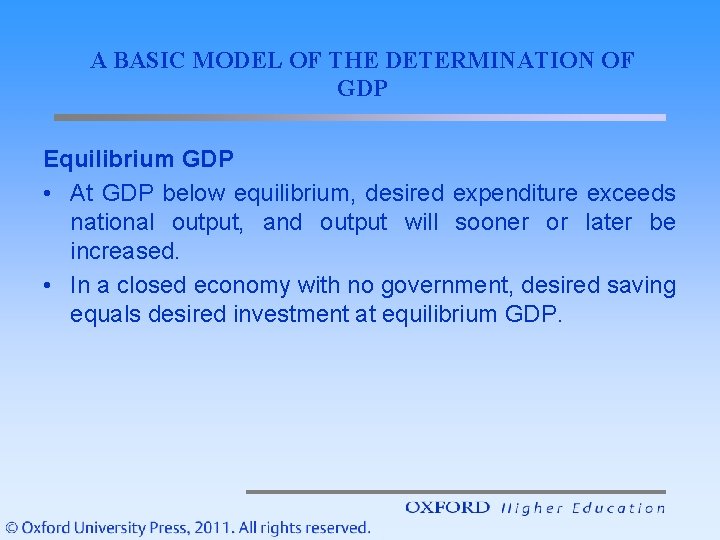 A BASIC MODEL OF THE DETERMINATION OF GDP

Equilibrium GDP

• At GDP below equilibrium, desired expenditure exceeds national output, and output will sooner or later be increased.

• In a closed economy with no government, desired saving equals desired investment at equilibrium GDP.

OXFORD Higher Education

© Oxford University Press, 2011. All rights reserved.